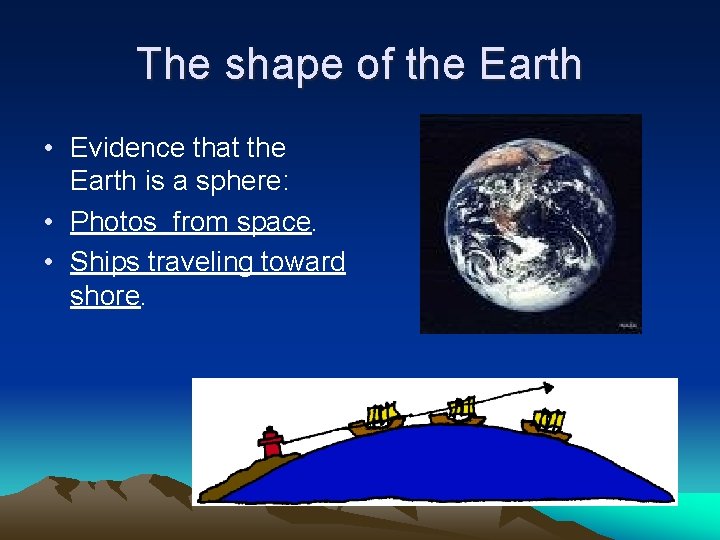 The shape of the Earth

• Evidence that the Earth is a sphere:
• Photos  from space.
• Ships traveling toward shore.